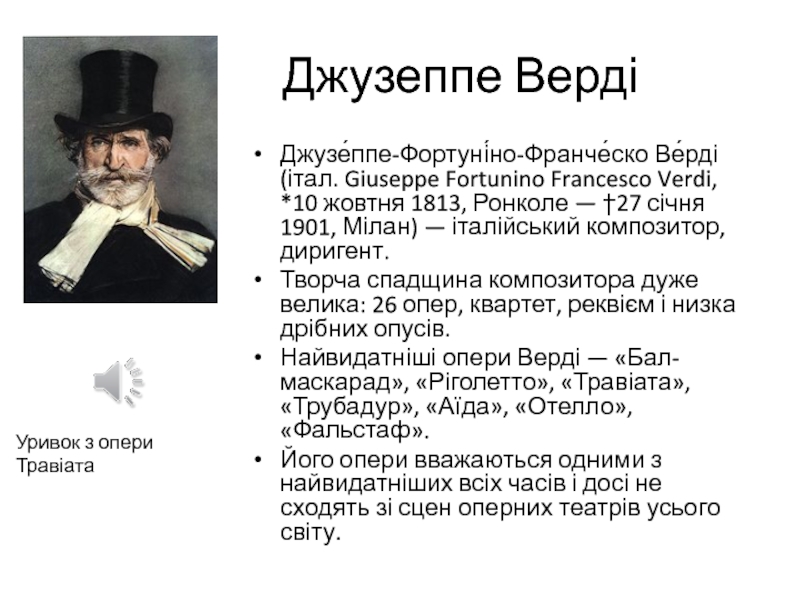 Джузеппе Верді

• Джузе́ппе-Фортуні́но-Франче́ско Ве́рді (італ. Giuseppe Fortunino Francesco Verdi, *10 жовтня 1813, Ронколе — †27 січня 1901, Мілан) — італійський композитор, диригент.
• Творча спадщина композитора дуже велика: 26 опер, квартет, реквієм і низка дрібних опусів.
• Найвидатніші опери Верді — «Бал-маскарад», «Ріголетто», «Травіата», «Трубадур», «Аїда», «Отелло», «Фальстаф».
• Його опери вважаються одними з найвидатніших всіх часів і досі не сходять зі сцен оперних театрів усього світу.

Уривок з опери Травіата